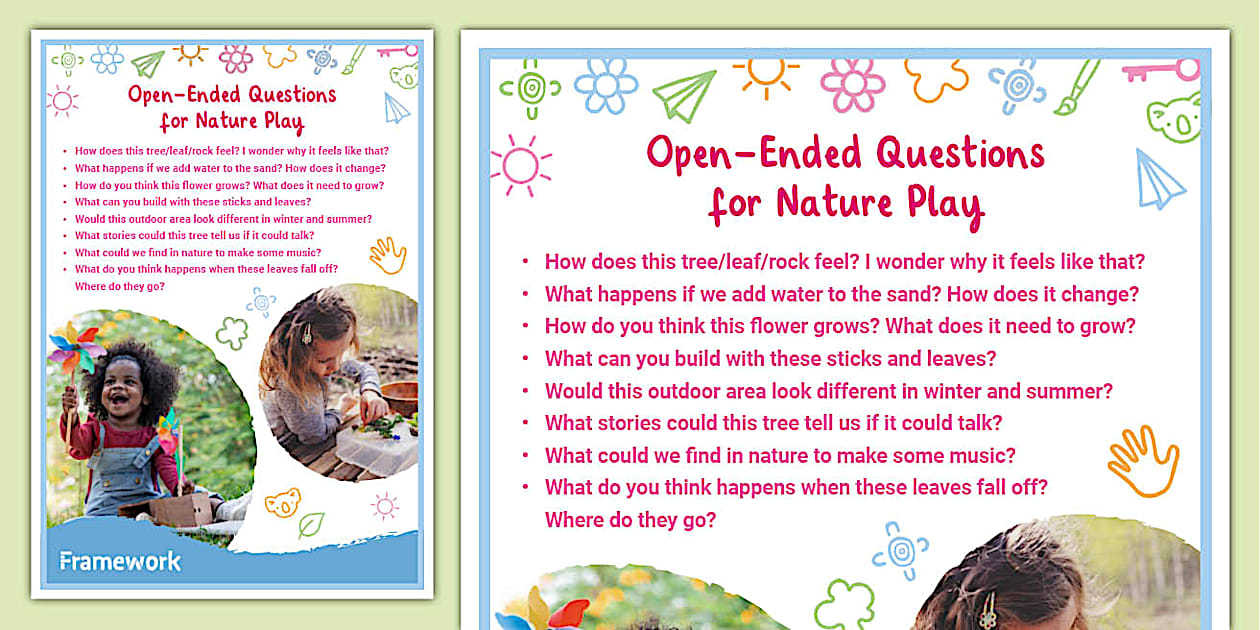 Open-Ended Questions for Nature Play

- How does this tree/leaf/rock feel? I wonder why it feels like that?
- What happens if we add water to the sand? How does it change?
- How do you think this flower grows? What does it need to grow?
- What can you build with these sticks and leaves?
- Would this outdoor area look different in winter and summer?
- What stories could this tree tell us if it could talk?
- What could we find in nature to make some music?
- What do you think happens when these leaves fall off? Where do they go?

Framework

Open-Ended Questions for Nature Play

- How does this tree/leaf/rock feel? I wonder why it feels like that?
- What happens if we add water to the sand? How does it change?
- How do you think this flower grows? What does it need to grow?
- What can you build with these sticks and leaves?
- Would this outdoor area look different in winter and summer?
- What stories could this tree tell us if it could talk?
- What could we find in nature to make some music?
- What do you think happens when these leaves fall off? Where do they go?